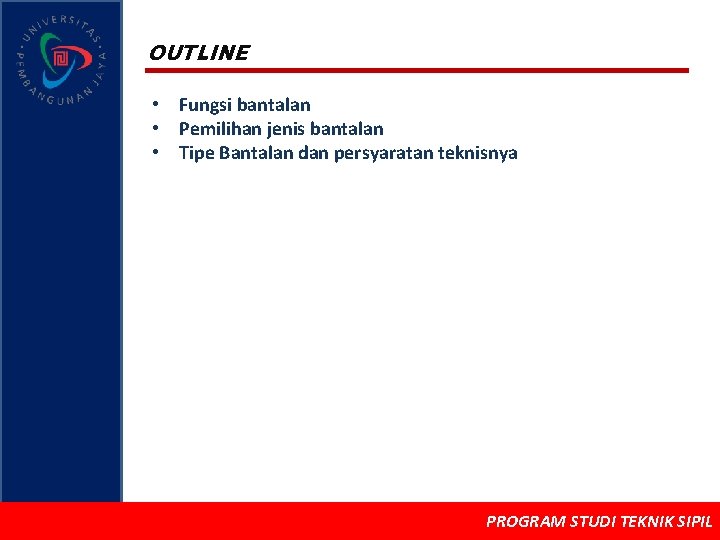 UNIVERSITAS PEMBANGUNAN JAYA

OUTLINE

• Fungsi bantalan
• Pemilihan jenis bantalan
• Tipe Bantalan dan persyaratan teknisnya

PROGRAM STUDI TEKNIK SIPIL